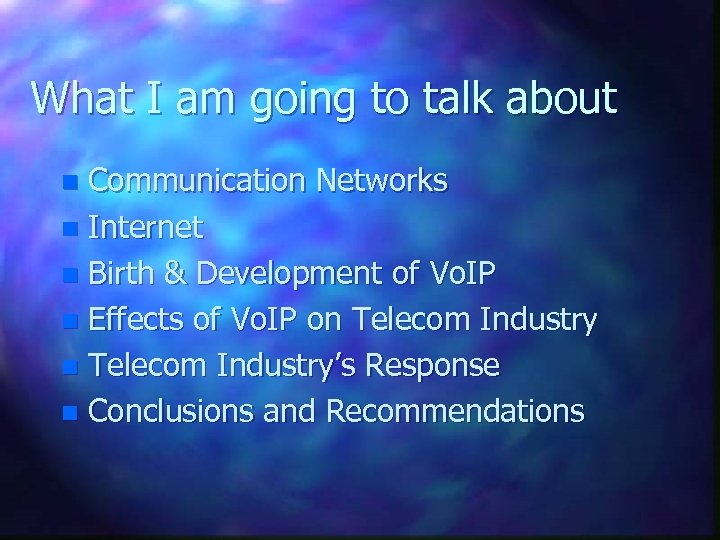 What I am going to talk about

- Communication Networks
- Internet
- Birth & Development of VoIP
- Effects of VoIP on Telecom Industry
- Telecom Industry's Response
- Conclusions and Recommendations